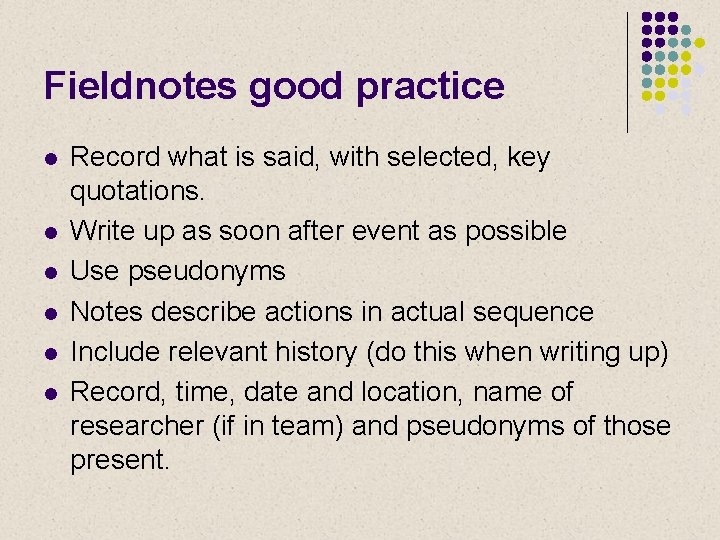 Fieldnotes good practice

- Record what is said, with selected, key quotations.
- Write up as soon after event as possible
- Use pseudonyms
- Notes describe actions in actual sequence
- Include relevant history (do this when writing up)
- Record, time, date and location, name of researcher (if in team) and pseudonyms of those present.